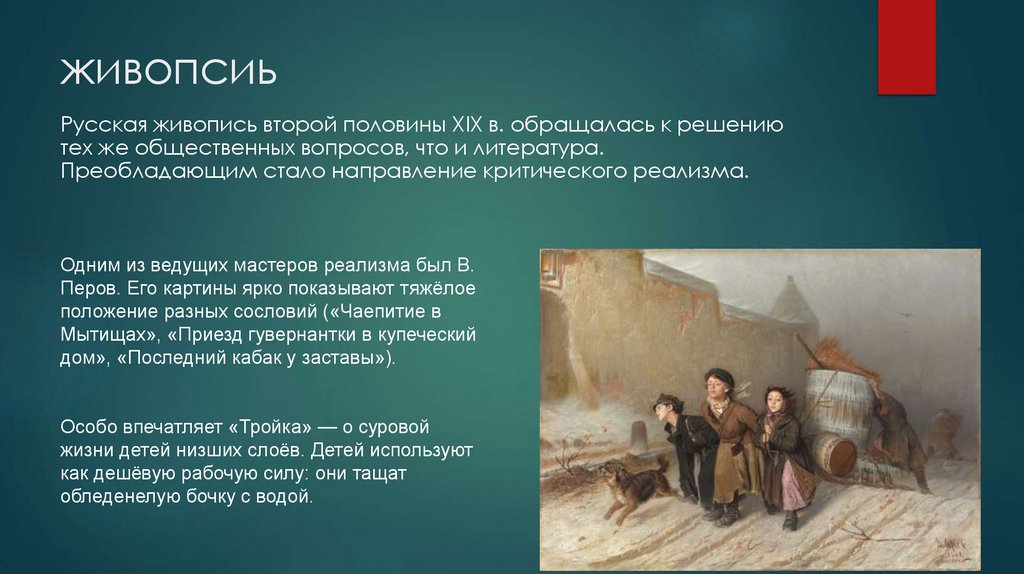 ЖИВОПСИЬ

Русская живопись второй половины XIX в. обращалась к решению тех же общественных вопросов, что и литература. Преобладающим стало направление критического реализма.

Одним из ведущих мастеров реализма был В. Перов. Его картины ярко показывают тяжёлое положение разных сословий («Чаепитие в Мытищах», «Приезд гувернантки в купеческий дом», «Последний кабак у заставы»).

Особо впечатляет «Тройка» — о суровой жизни детей низших слоёв. Детей используют как дешёвую рабочую силу: они тащат обледенелую бочку с водой.